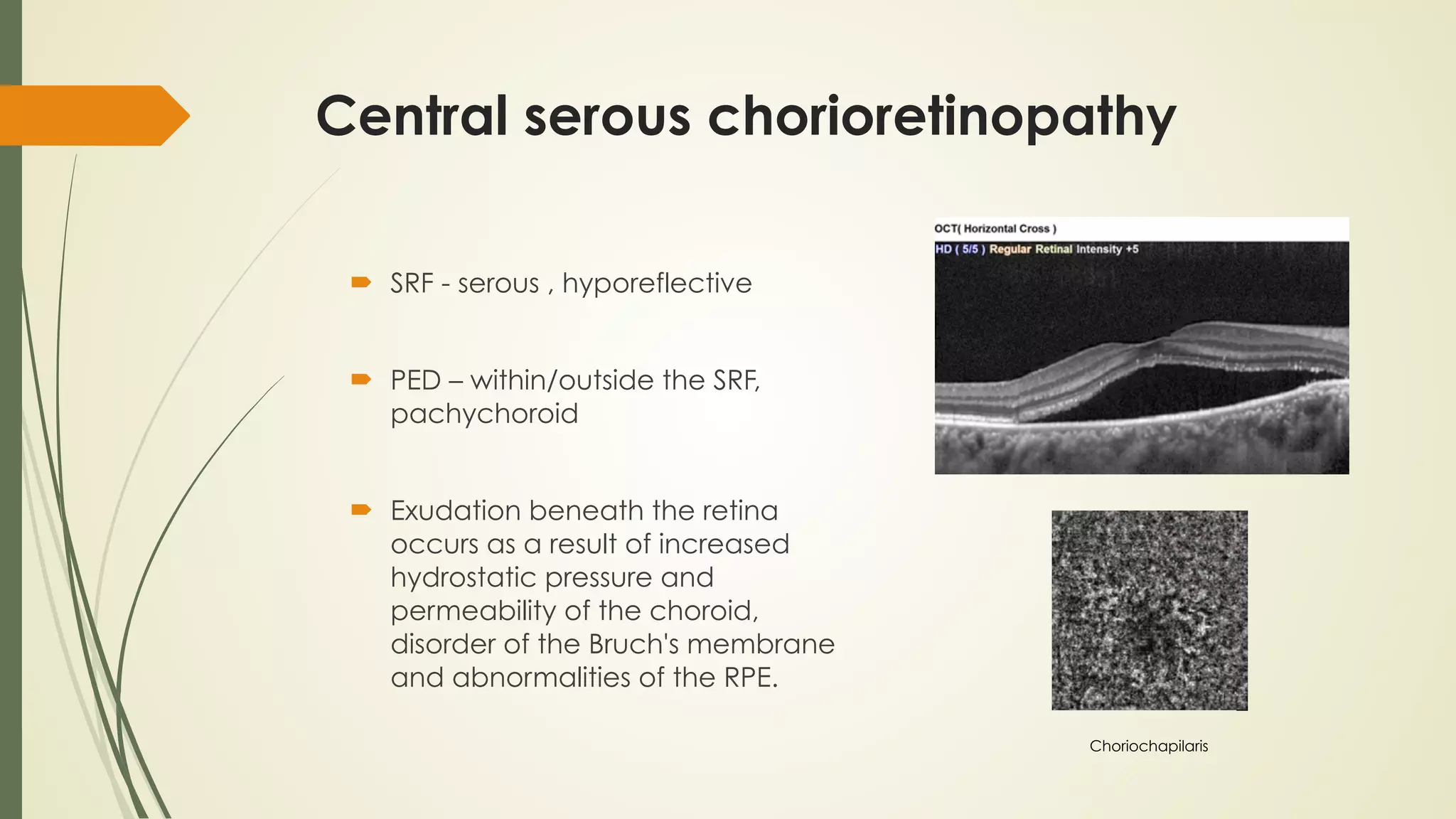 Central serous chorioretinopathy

SRF - serous , hyporeflective

PED – within/outside the SRF, pachychoroid

Exudation beneath the retina occurs as a result of increased hydrostatic pressure and permeability of the choroid, disorder of the Bruch's membrane and abnormalities of the RPE.

OCT( Horizontal Cross )
HD ( 5/5 ) Regular Retinal Intensity +5

Choriochapilaris